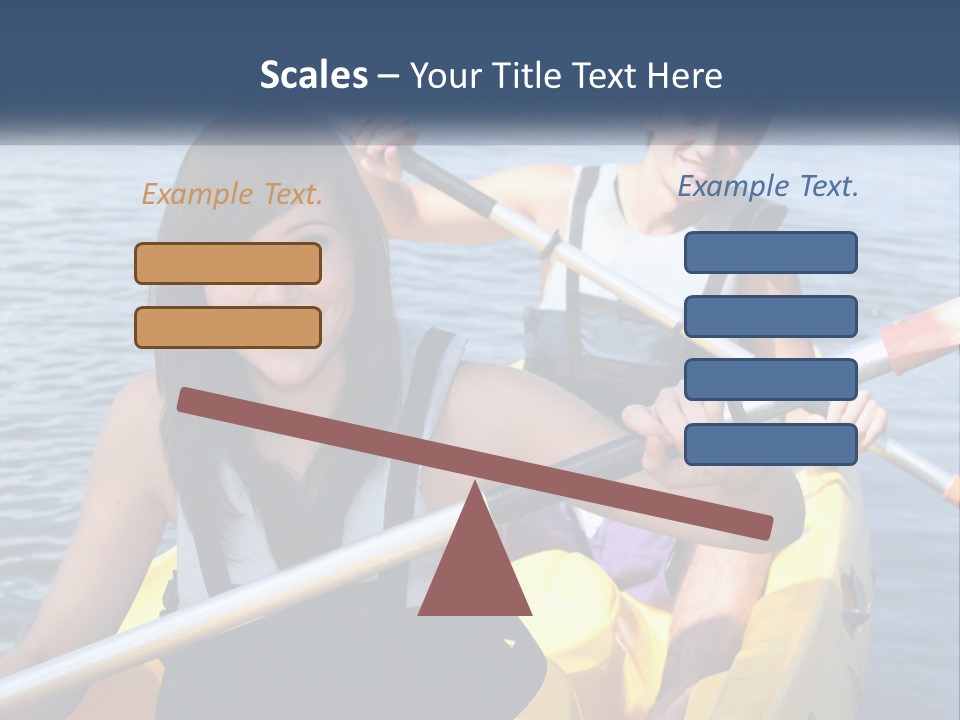 Scales – Your Title Text Here

Example Text.

Example Text.